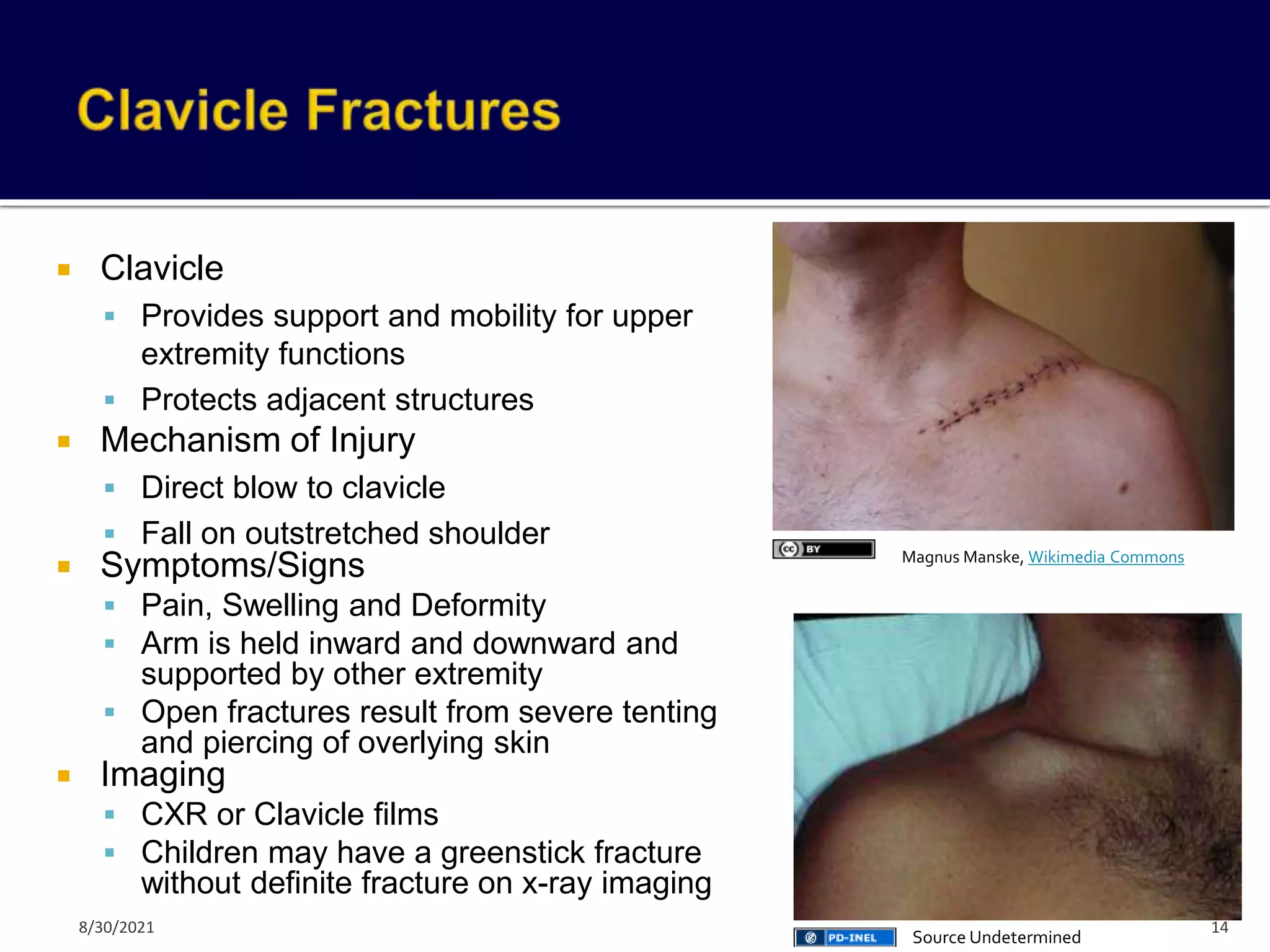 Clavicle Fractures

Clavicle

Provides support and mobility for upper extremity functions

Protects adjacent structures

Mechanism of Injury

Direct blow to clavicle

Fall on outstretched shoulder

Symptoms/Signs

Pain, Swelling and Deformity

Arm is held inward and downward and supported by other extremity

Open fractures result from severe tenting and piercing of overlying skin

Imaging

CXR or Clavicle films

Children may have a greenstick fracture without definite fracture on x-ray imaging

cc BY

Magnus Manske, Wikimedia Commons

PD-INEL

Source Undetermined

8/30/2021

14